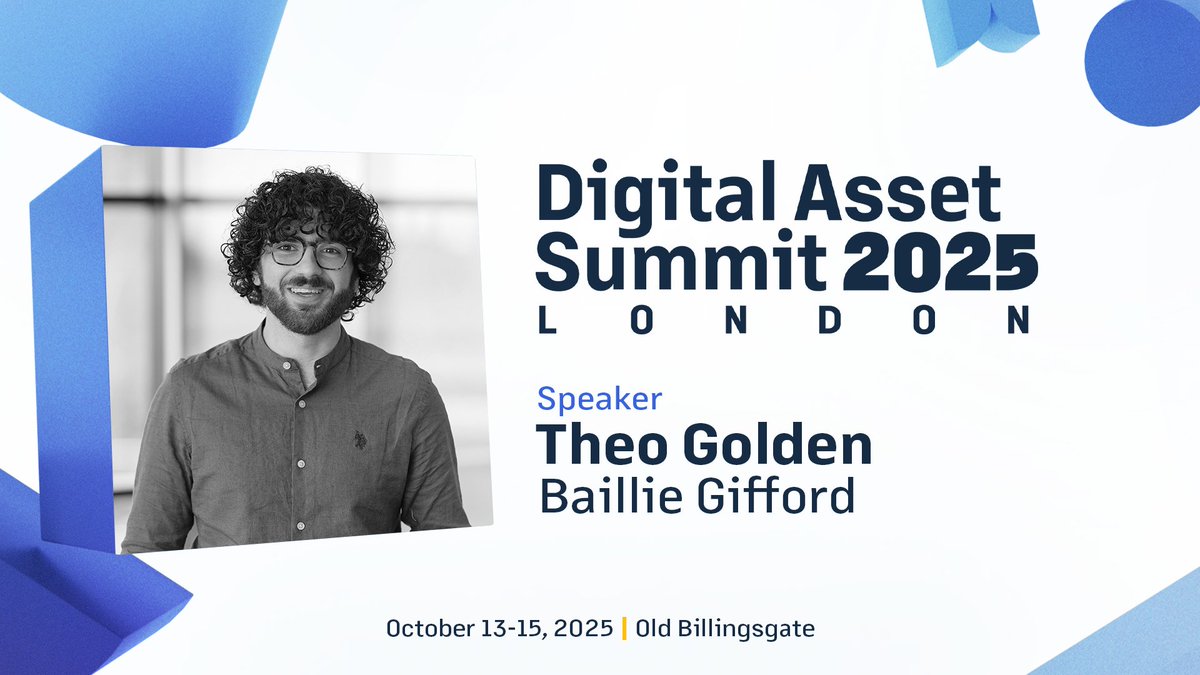 Digital Asset Summit 2025
LONDON

Speaker
Theo Golden
Baillie Gifford

October 13-15, 2025 | Old Billingsgate